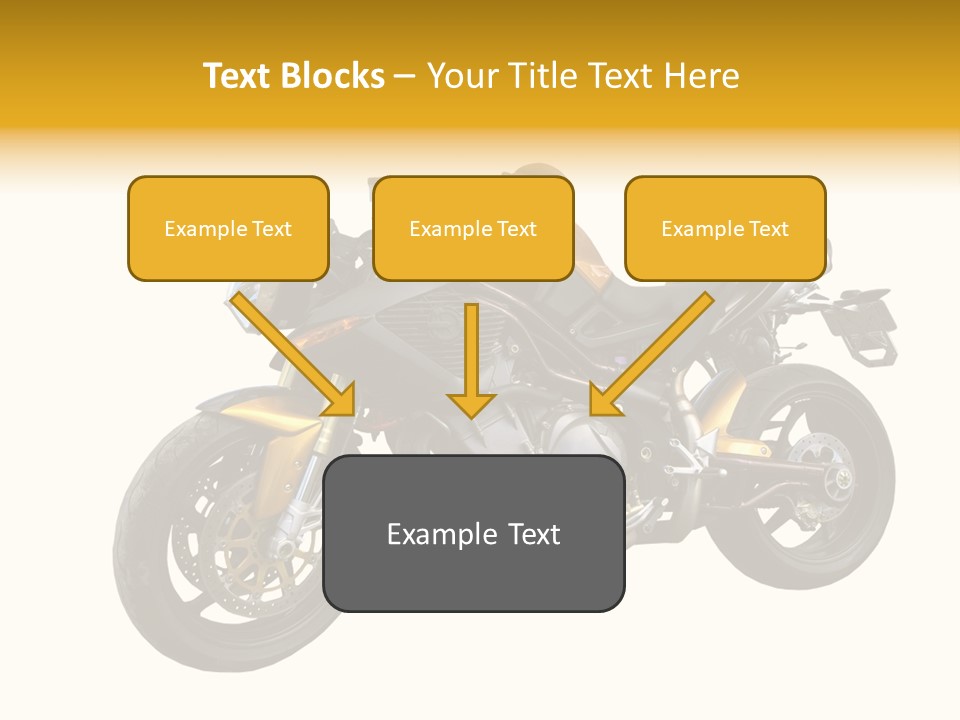 Text Blocks – Your Title Text Here

Example Text

Example Text

Example Text

Example Text